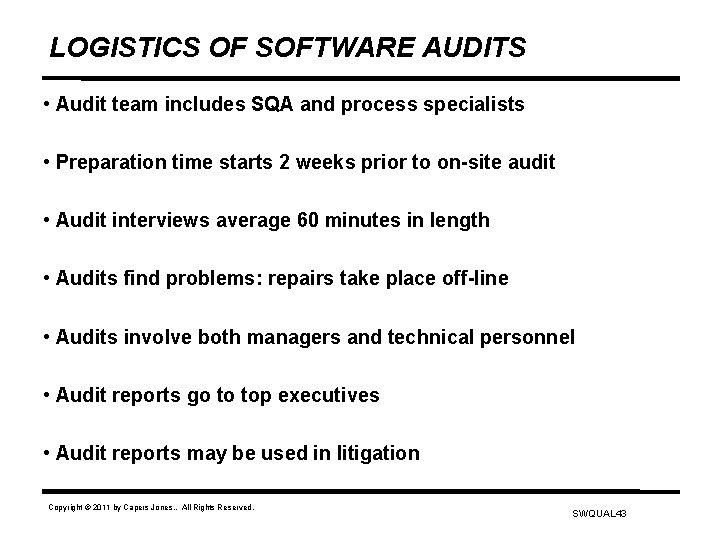 LOGISTICS OF SOFTWARE AUDITS

• Audit team includes SQA and process specialists

• Preparation time starts 2 weeks prior to on-site audit

• Audit interviews average 60 minutes in length

• Audits find problems: repairs take place off-line

• Audits involve both managers and technical personnel

• Audit reports go to top executives

• Audit reports may be used in litigation

Copyright © 2011 by Capers Jones.. All Rights Reserved.

SWQUAL43